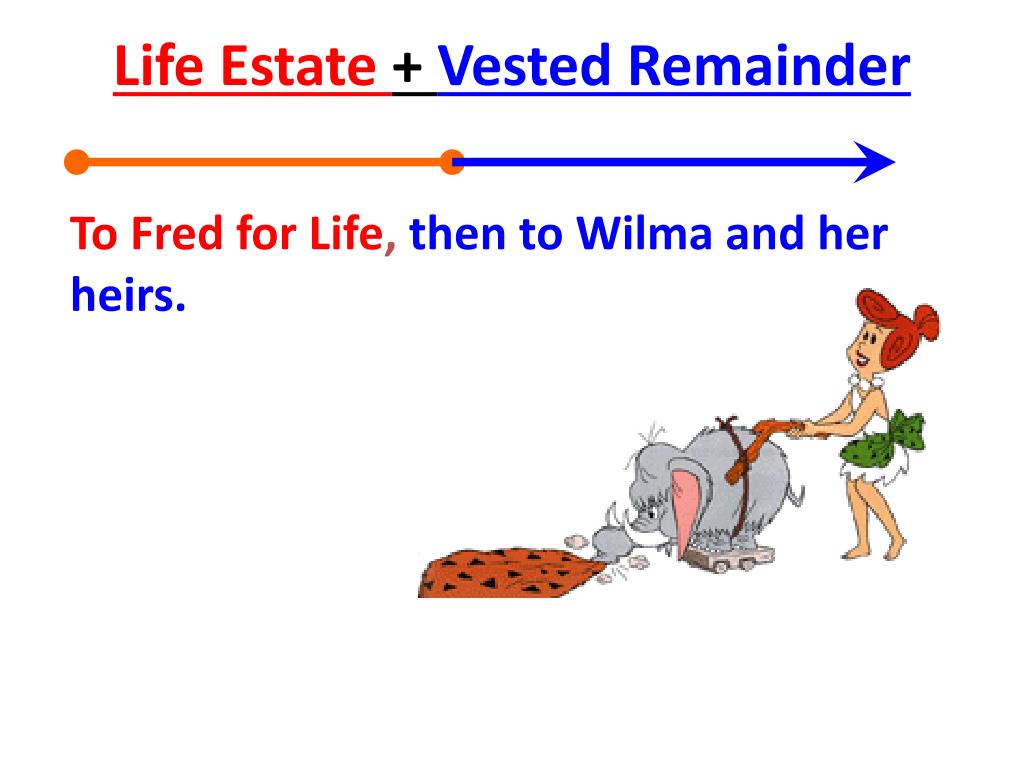 Life Estate + Vested Remainder

To Fred for Life, then to Wilma and her heirs.